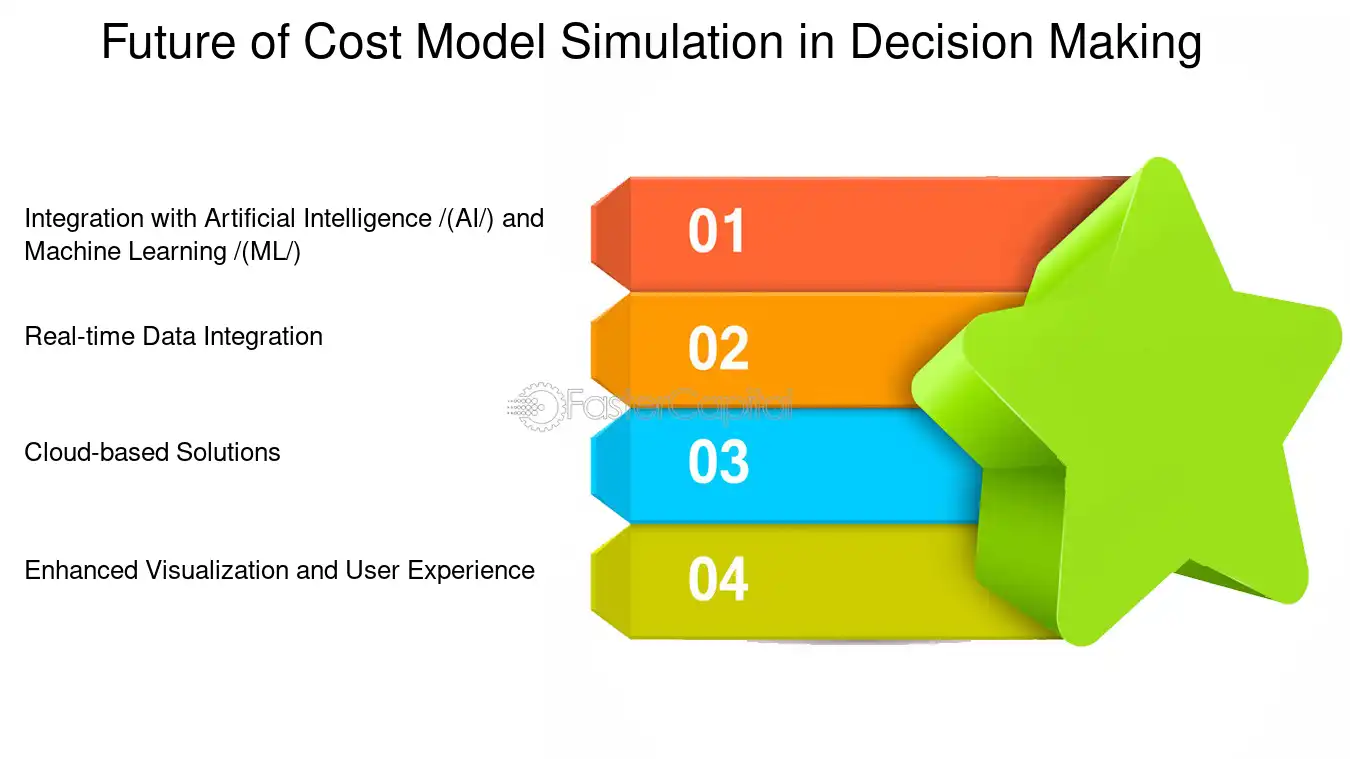 Future of Cost Model Simulation in Decision Making

Integration with Artificial Intelligence /(AI/) and Machine Learning /(ML/)

01

Real-time Data Integration

02

FasterCapital

Cloud-based Solutions

03

Enhanced Visualization and User Experience

04